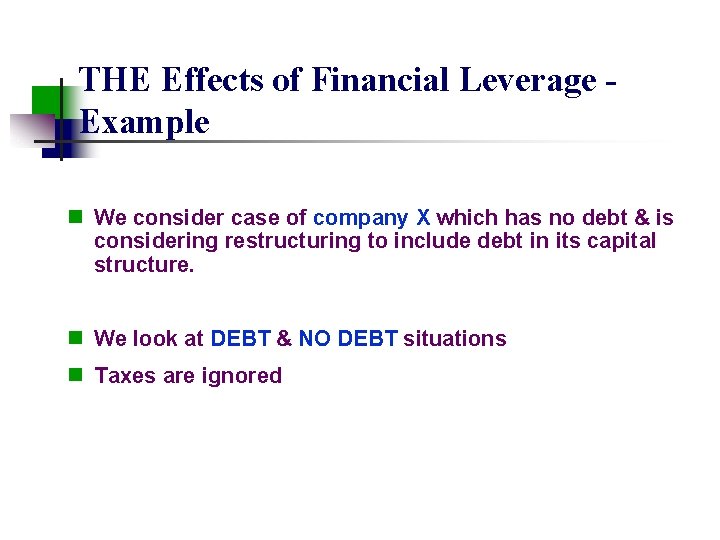 THE Effects of Financial Leverage - Example

We consider case of company X which has no debt & is considering restructuring to include debt in its capital structure.

We look at DEBT & NO DEBT situations

Taxes are ignored